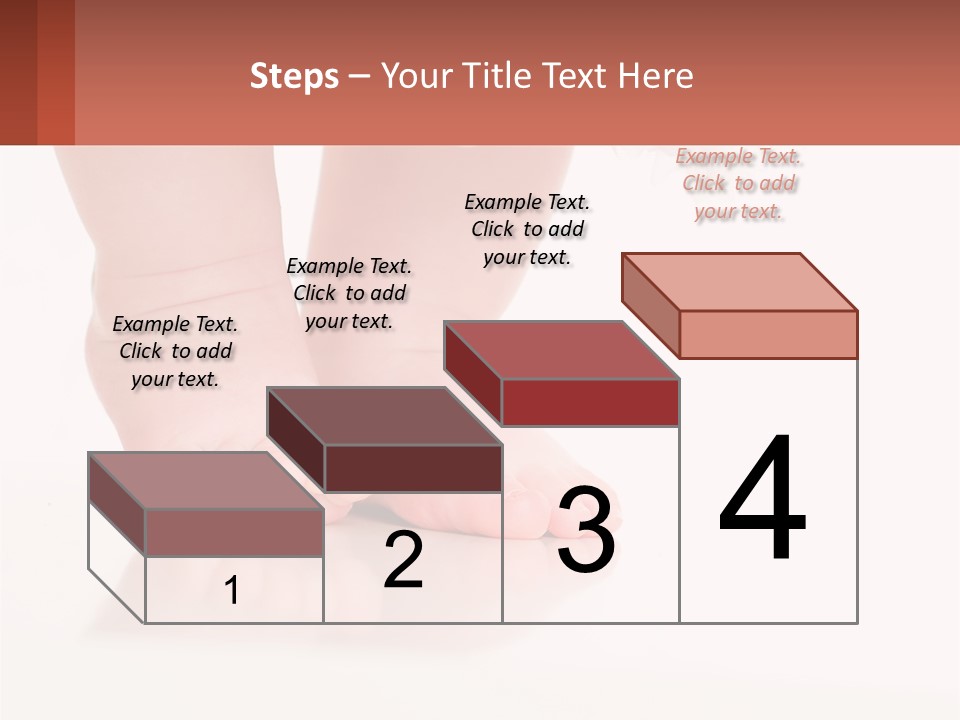 Steps – Your Title Text Here

Example Text. Click to add your text.

Example Text. Click to add your text.

Example Text. Click to add your text.

Example Text. Click to add your text.

1

2

3

4